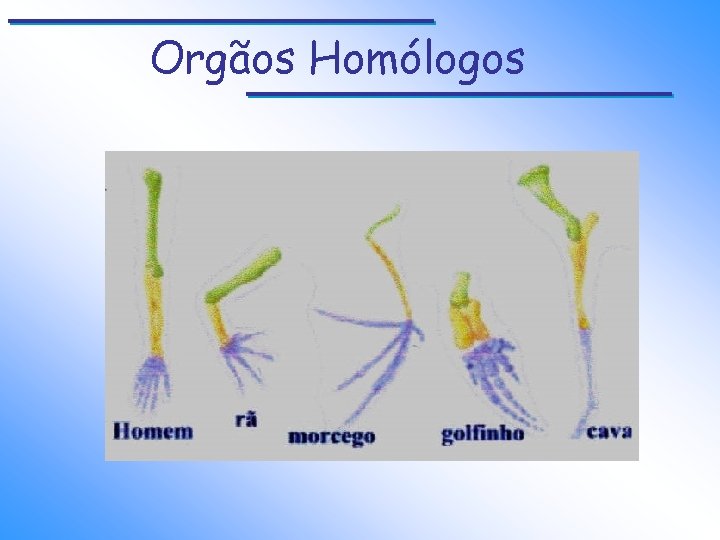 Orgãos Homólogos

Homem
rã
morcego
golfinho
cava